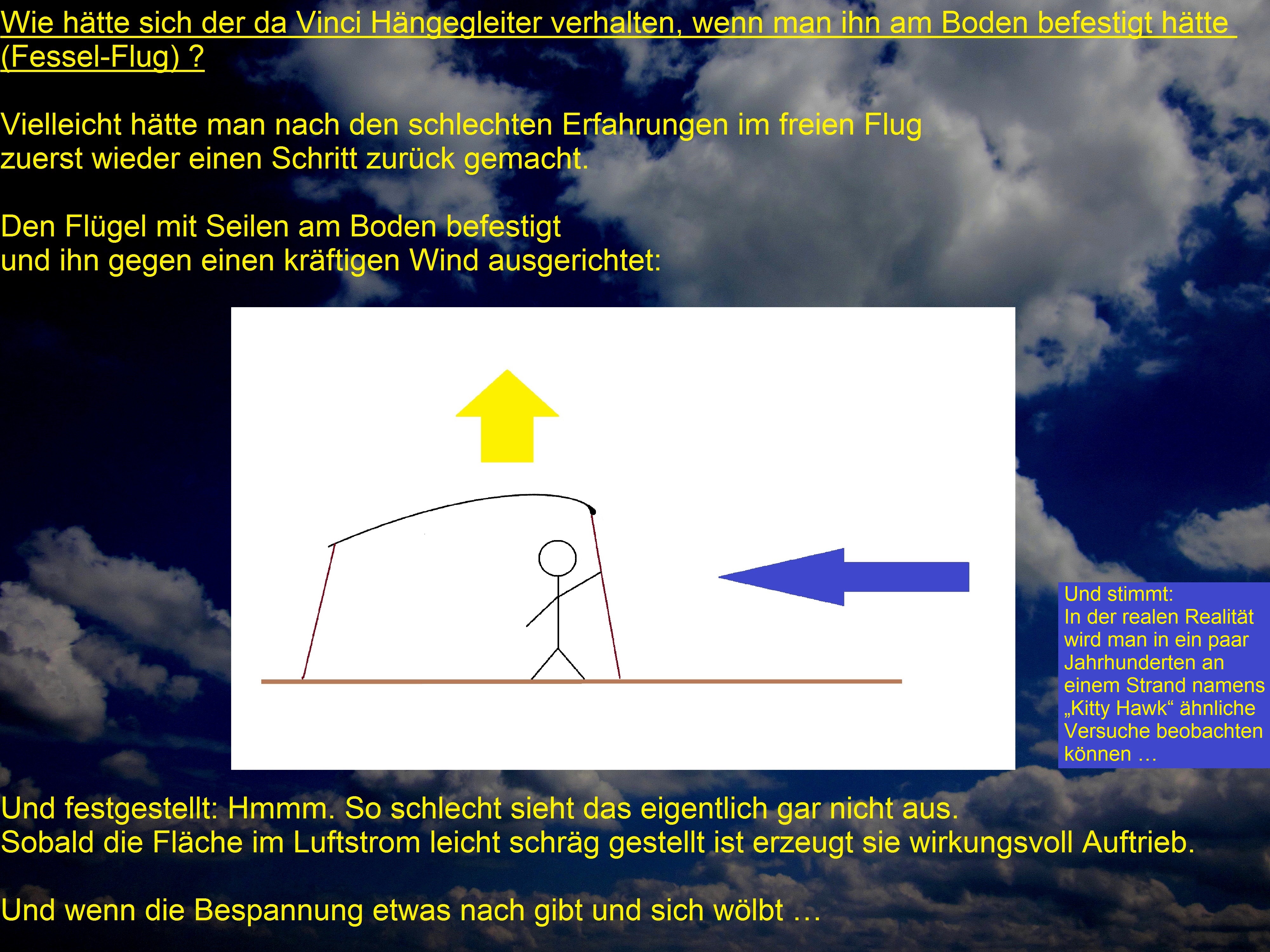 Wie hätte sich der da Vinci Hängegleiter verhalten, wenn man ihn am Boden befestigt hätte (Fessel-Flug) ?

Vielleicht hätte man nach den schlechten Erfahrungen im freien Flug zuerst wieder einen Schritt zurück gemacht.

Den Flügel mit Seilen am Boden befestigt und ihn gegen einen kräftigen Wind ausgerichtet:

Und stimmt:
In der realen Realität wird man in ein paar Jahrhunderten an einem Strand namens „Kitty Hawk“ ähnliche Versuche beobachten können …

Und festgestellt: Hmmm. So schlecht sieht das eigentlich gar nicht aus.
Sobald die Fläche im Luftstrom leicht schräg gestellt ist erzeugt sie wirkungsvoll Auftrieb.

Und wenn die Bespannung etwas nach gibt und sich wölbt …